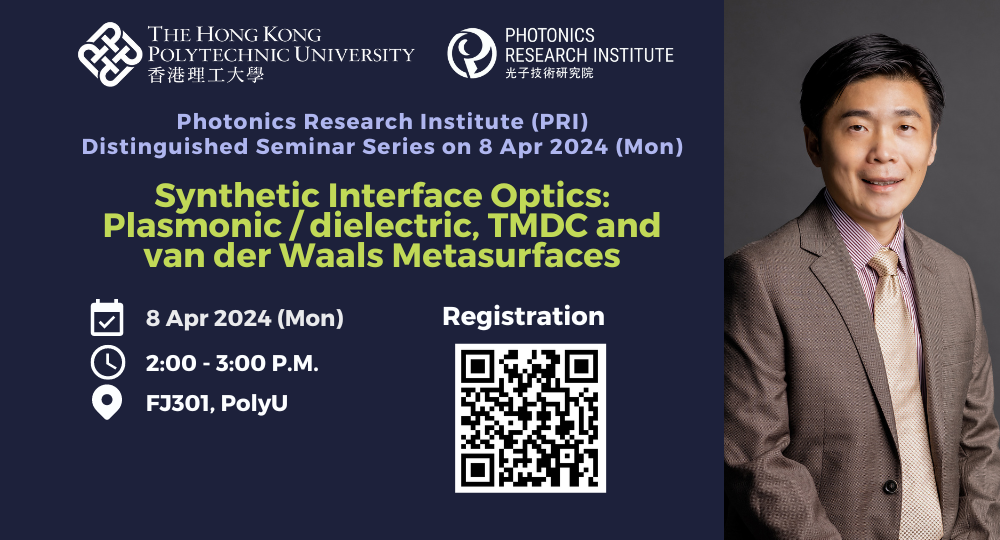 THE HONG KONG POLYTECHNIC UNIVERSITY
香港理工大學

PHOTONICS RESEARCH INSTITUTE
光子技術研究院

Photonics Research Institute (PRI)
Distinguished Seminar Series on 8 Apr 2024 (Mon)

Synthetic Interface Optics: Plasmonic / dielectric, TMDC and van der Waals Metasurfaces

8 Apr 2024 (Mon)

2:00 - 3:00 P.M.

FJ301, PolyU

Registration